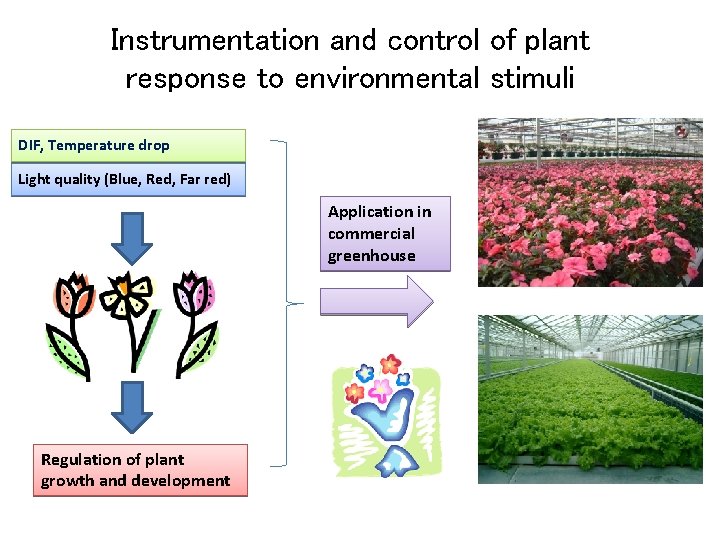 Instrumentation and control of plant response to environmental stimuli

DIF, Temperature drop

Light quality (Blue, Red, Far red)

Regulation of plant growth and development

Application in commercial greenhouse